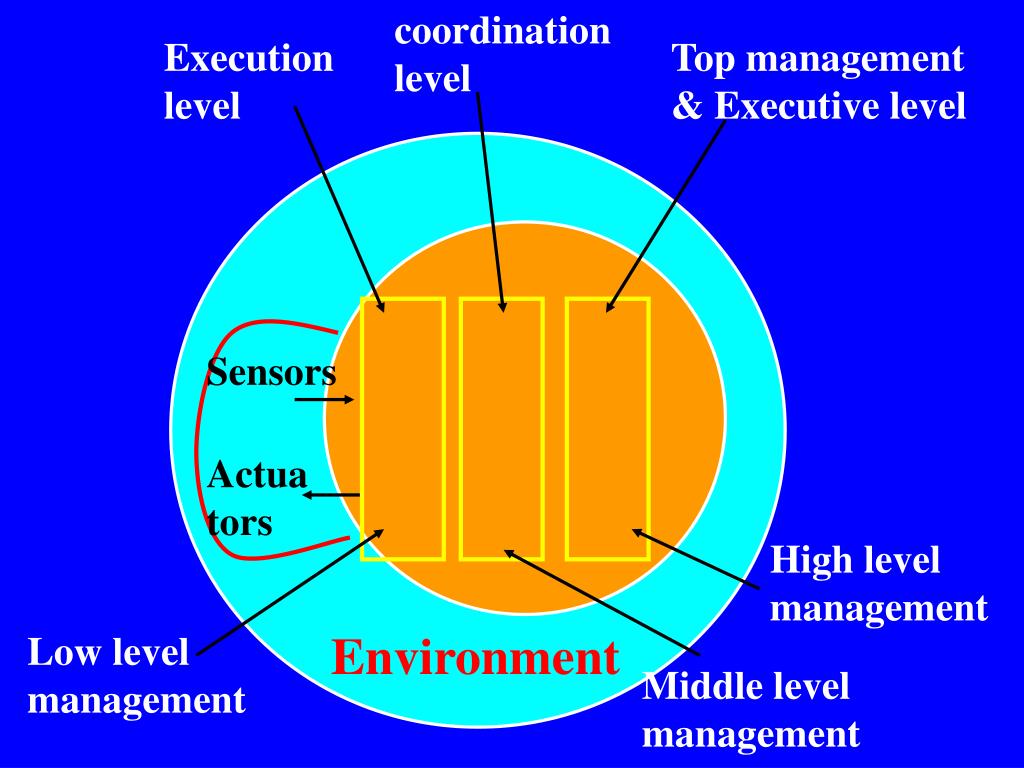 Execution level

coordination level

Top management & Executive level

Sensors

Actua tors

High level management

Low level management

Environment

Middle level management